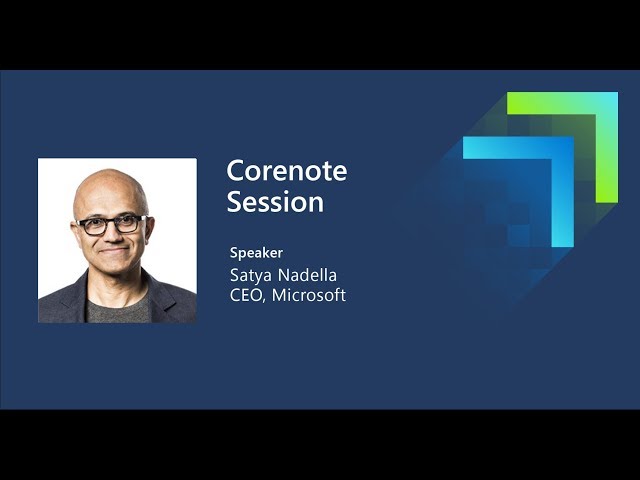 Corenote Session

Speaker
Satya Nadella
CEO, Microsoft